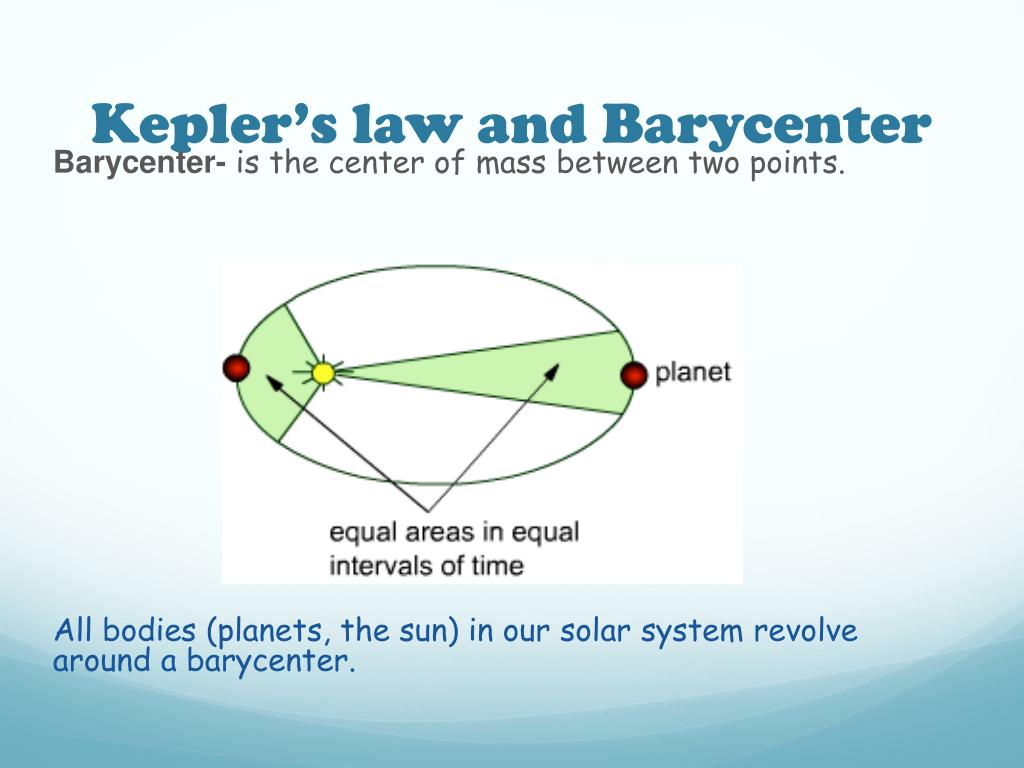 Kepler's law and Barycenter

Barycenter- is the center of mass between two points.

planet

equal areas in equal intervals of time

All bodies (planets, the sun) in our solar system revolve around a barycenter.